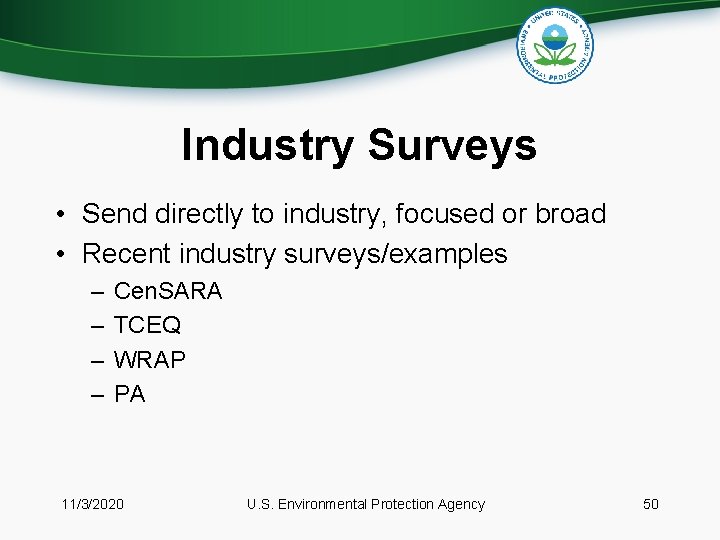 UNITED STATES ENVIRONMENTAL PROTECTION AGENCY

Industry Surveys

• Send directly to industry, focused or broad
• Recent industry surveys/examples
– CenSARA
– TCEQ
– WRAP
– PA

11/3/2020 U.S. Environmental Protection Agency 50